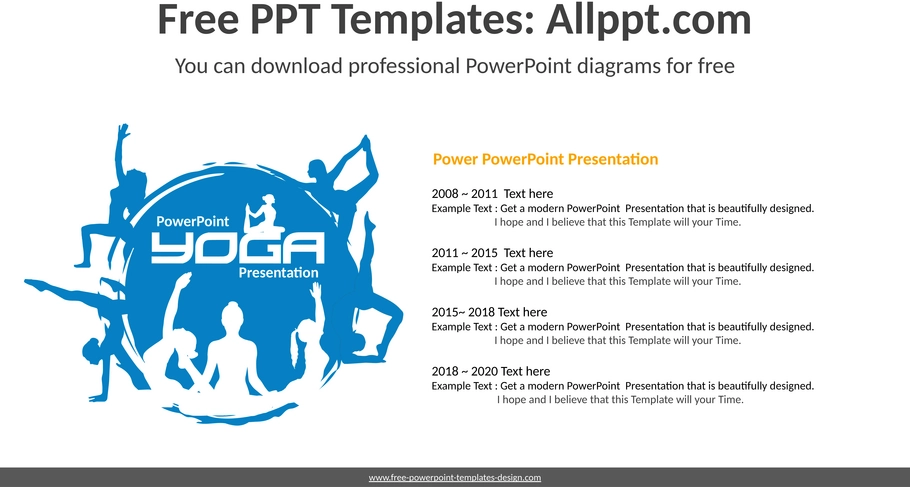 Free PPT Templates: Allppt.com

You can download professional PowerPoint diagrams for free

PowerPoint

YOGA

Presentation

Power PowerPoint Presentation

2008 ~ 2011 Text here

Example Text : Get a modern PowerPoint Presentation that is beautifully designed. I hope and I believe that this Template will your Time.

2011 ~ 2015 Text here

Example Text : Get a modern PowerPoint Presentation that is beautifully designed. I hope and I believe that this Template will your Time.

2015~ 2018 Text here

Example Text : Get a modern PowerPoint Presentation that is beautifully designed. I hope and I believe that this Template will your Time.

2018 ~ 2020 Text here

Example Text : Get a modern PowerPoint Presentation that is beautifully designed. I hope and I believe that this Template will your Time.

www.free-powerpoint-templates-design.com